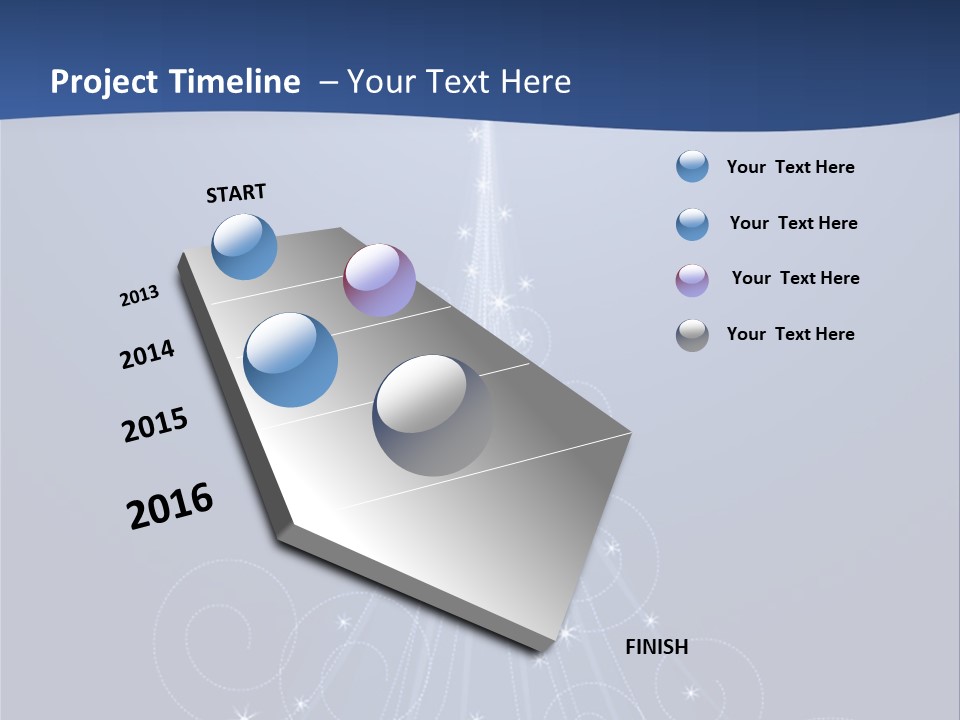 Project Timeline – Your Text Here

START

2013

2014

2015

2016

FINISH

Your Text Here

Your Text Here

Your Text Here

Your Text Here